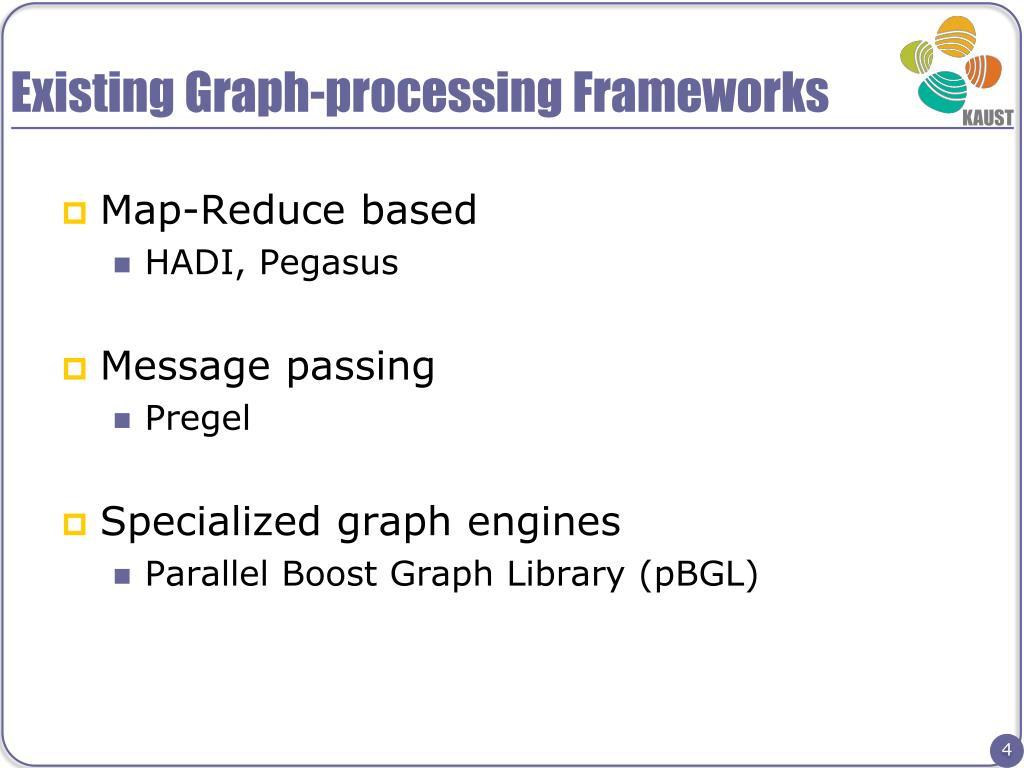 Existing Graph-processing Frameworks

KAUST

Map-Reduce based

HADI, Pegasus

Message passing

Pregel

Specialized graph engines

Parallel Boost Graph Library (pBGL)

4